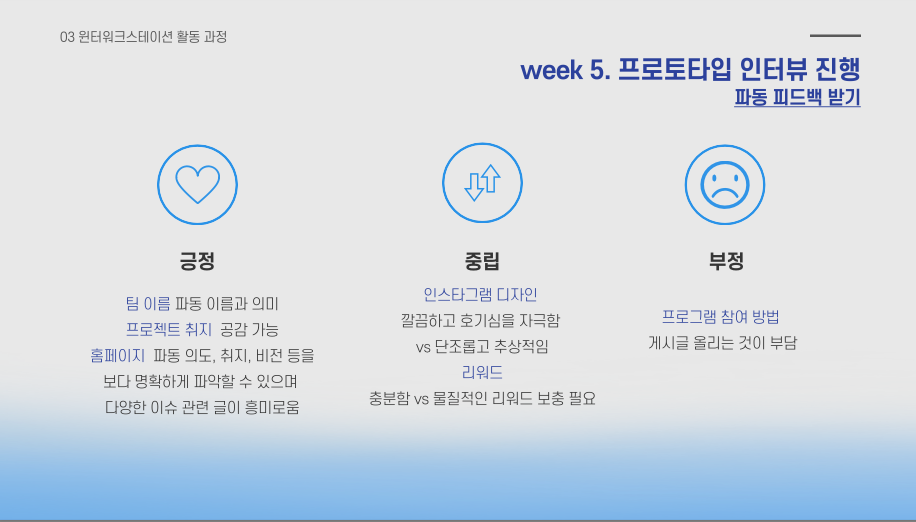 03 원터워크스테이션 활동 과정

week 5. 프로토타입 인터뷰 진행
파동 피드백 받기

긍정

팀 이름 파동 이름과 의미
프로젝트 취지 공감 가능
홈페이지 파동 의도, 취지, 비전 등을 보다 명확하게 파악할 수 있으며 다양한 이슈 관련 글이 흥미로움

중립

인스타그램 디자인
깔끔하고 호기심을 자극함
vs 단조롭고 추상적임
리워드
충분함 vs 물질적인 리워드 보충 필요

부정

프로그램 참여 방법
게시글 올리는 것이 부담